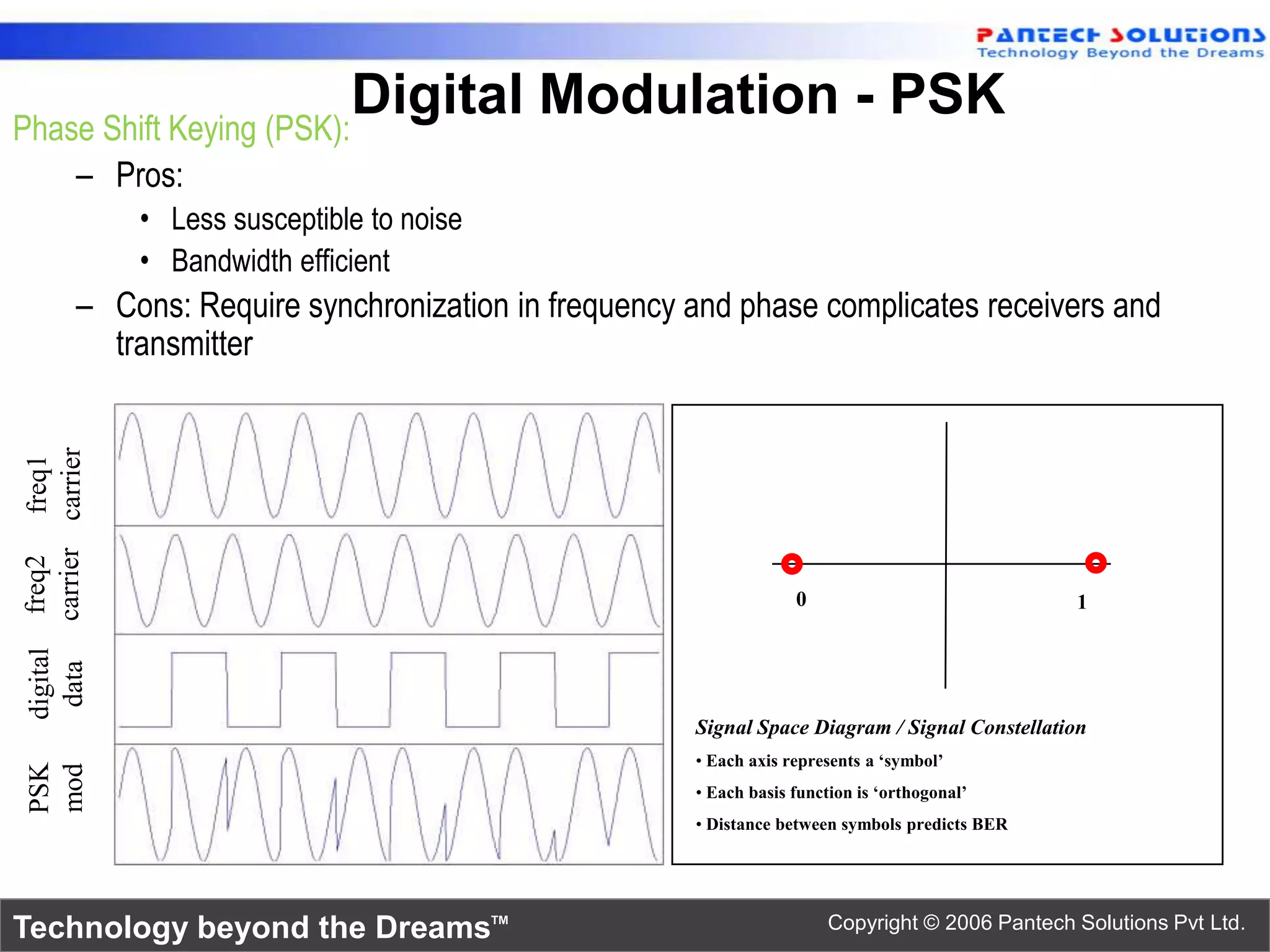 PANTECH SOLUTIONS
Technology Beyond the Dreams

Digital Modulation - PSK

Phase Shift Keying (PSK):

– Pros:
• Less susceptible to noise
• Bandwidth efficient

– Cons: Require synchronization in frequency and phase complicates receivers and transmitter

freq1 carrier

freq2 carrier

digital data

PSK mod

0

1

Signal Space Diagram / Signal Constellation
• Each axis represents a ‘symbol’
• Each basis function is ‘orthogonal’
• Distance between symbols predicts BER

Technology beyond the Dreams™

Copyright © 2006 Pantech Solutions Pvt Ltd.